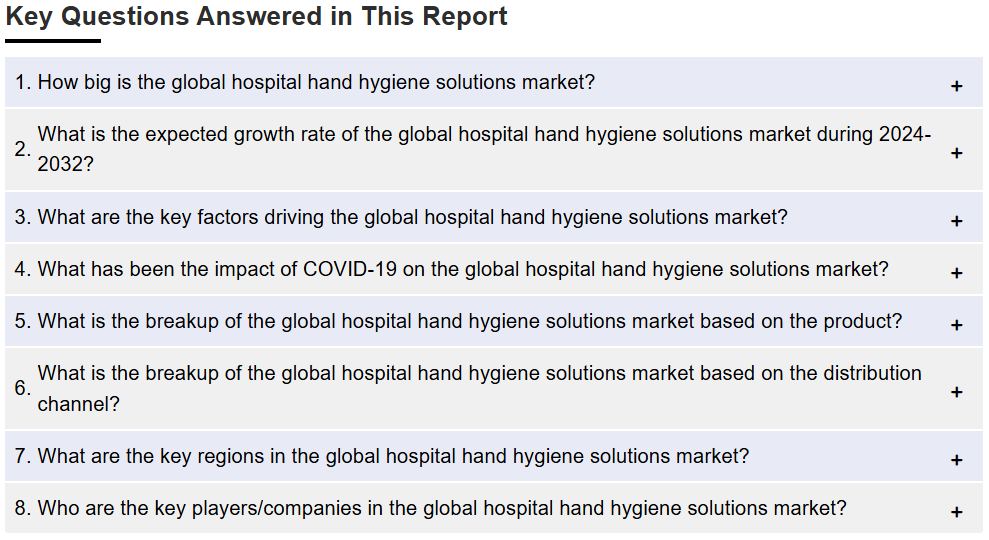 Key Questions Answered in This Report

1. How big is the global hospital hand hygiene solutions market? +

2. What is the expected growth rate of the global hospital hand hygiene solutions market during 2024-2032? +

3. What are the key factors driving the global hospital hand hygiene solutions market? +

4. What has been the impact of COVID-19 on the global hospital hand hygiene solutions market? +

5. What is the breakup of the global hospital hand hygiene solutions market based on the product? +

6. What is the breakup of the global hospital hand hygiene solutions market based on the distribution channel? +

7. What are the key regions in the global hospital hand hygiene solutions market? +

8. Who are the key players/companies in the global hospital hand hygiene solutions market? +